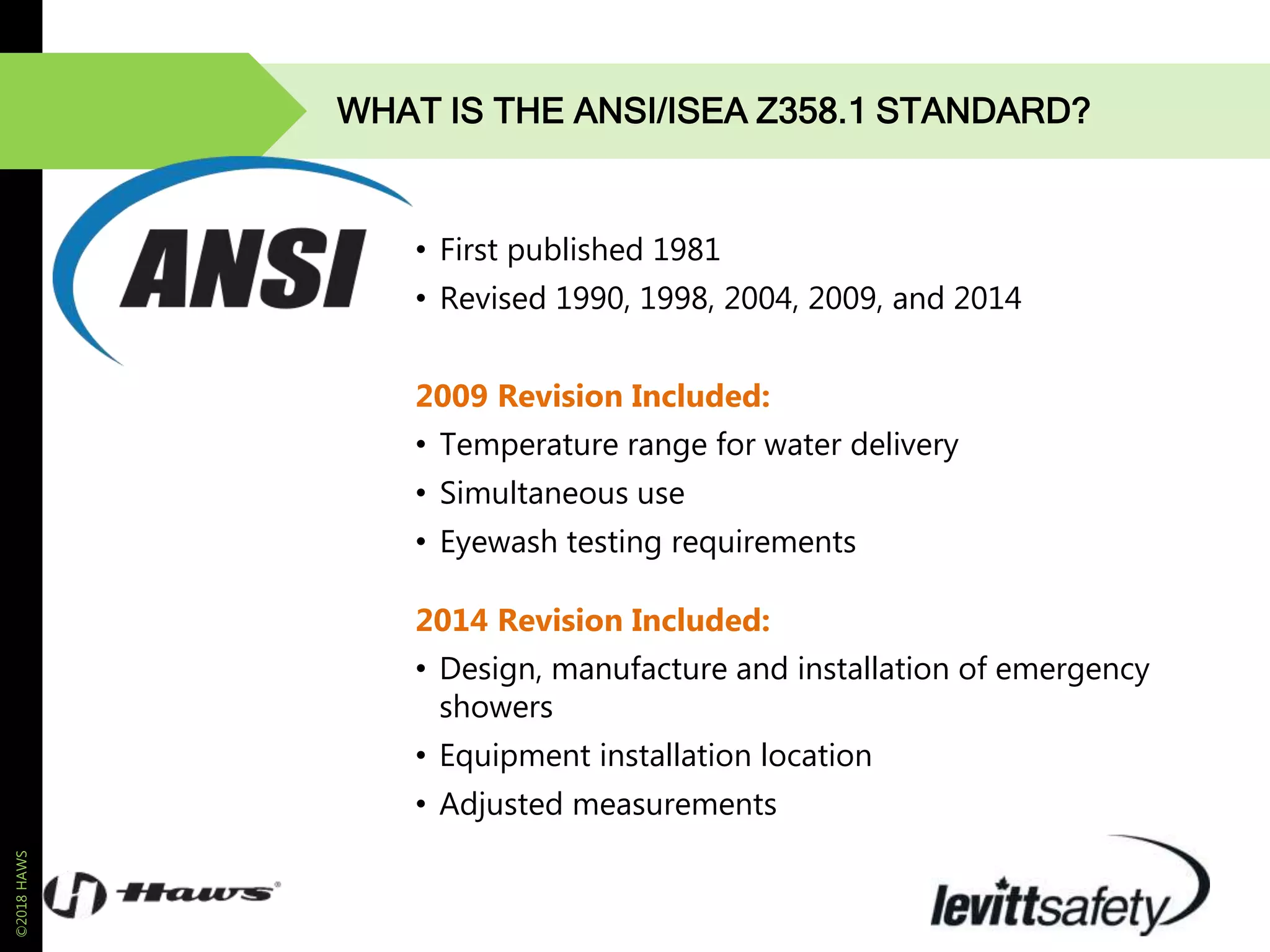 WHAT IS THE ANSI/ISEA Z358.1 STANDARD?

ANSI

• First published 1981
• Revised 1990, 1998, 2004, 2009, and 2014

2009 Revision Included:
• Temperature range for water delivery
• Simultaneous use
• Eyewash testing requirements

2014 Revision Included:
• Design, manufacture and installation of emergency showers
• Equipment installation location
• Adjusted measurements

©2018 HAWS

Haws®

levittsafety